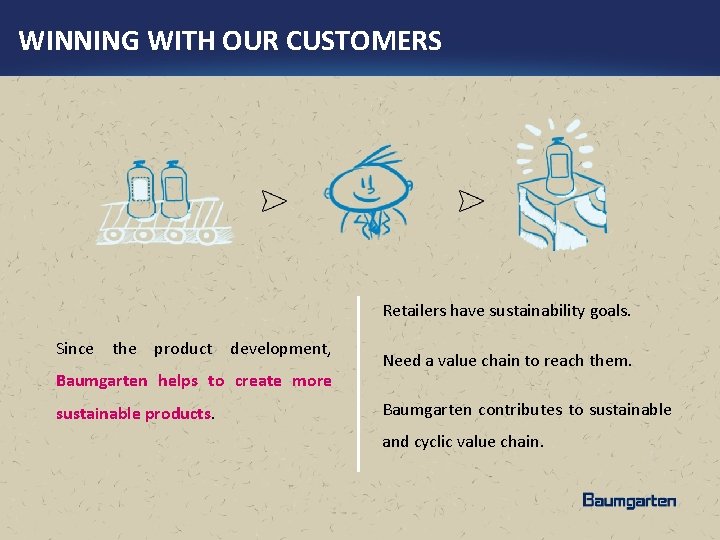 WINNING WITH OUR CUSTOMERS

Since the product development, Baumgarten helps to create more sustainable products.

Retailers have sustainability goals.

Need a value chain to reach them.

Baumgarten contributes to sustainable and cyclic value chain.

Baumgarten